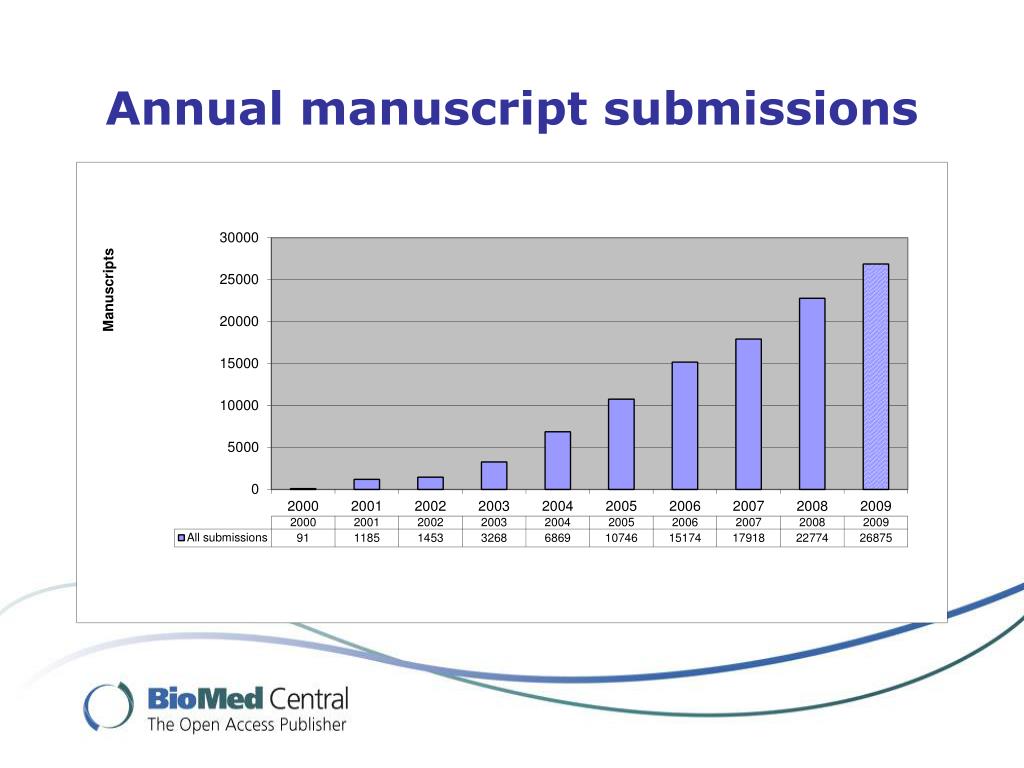 Annual manuscript submissions

Manuscripts

30000
25000
20000
15000
10000
5000
0

2000 2001 2002 2003 2004 2005 2006 2007 2008 2009

| | 2000 | 2001 | 2002 | 2003 | 2004 | 2005 | 2006 | 2007 | 2008 | 2009 |
|---|---|---|---|---|---|---|---|---|---|---|
| All submissions | 91 | 1185 | 1453 | 3268 | 6869 | 10746 | 15174 | 17918 | 22774 | 26875 |

BioMed Central
The Open Access Publisher